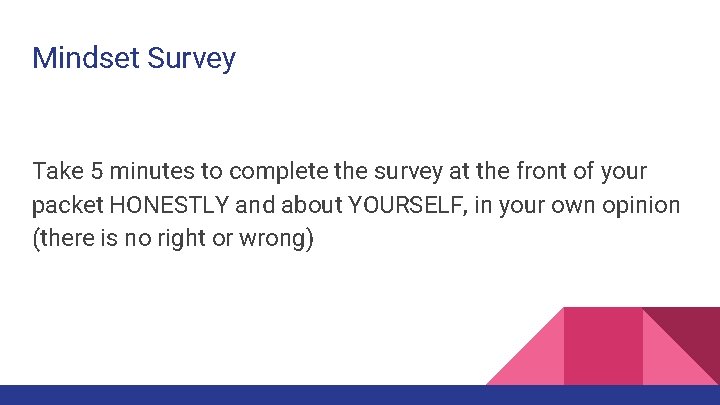 Mindset Survey

Take 5 minutes to complete the survey at the front of your packet HONESTLY and about YOURSELF, in your own opinion (there is no right or wrong)